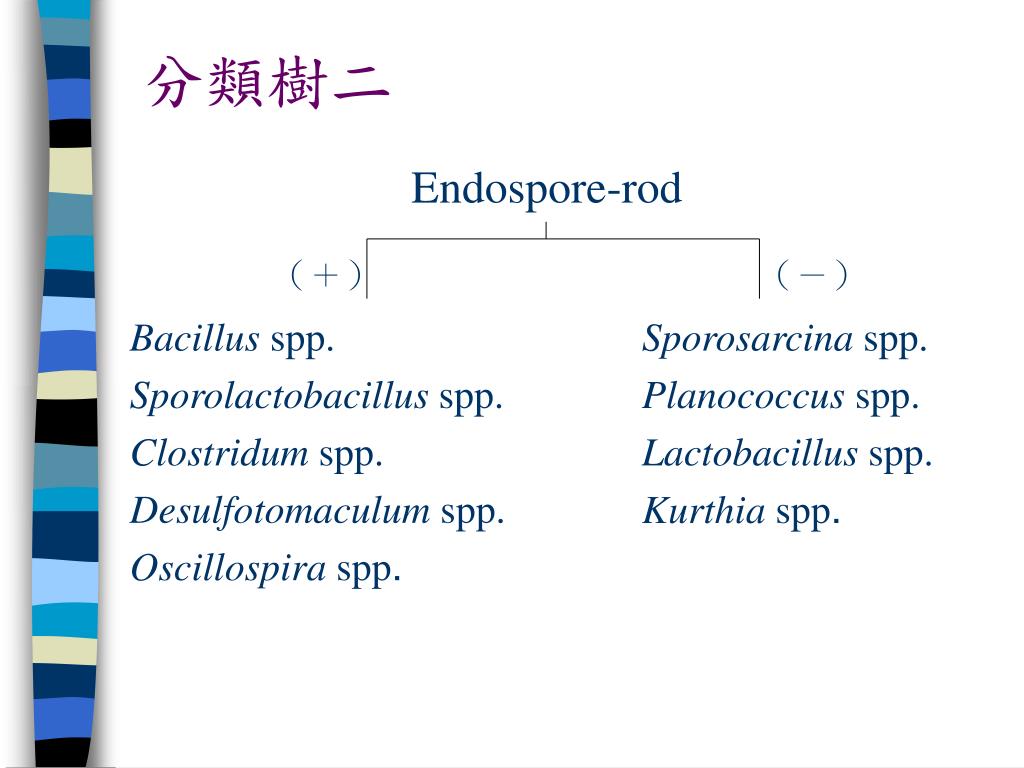 分類樹二

Endospore-rod

（＋）

（－）

Bacillus spp.
Sporolactobacillus spp.
Clostridum spp.
Desulfotomaculum spp.
Oscillospira spp.

Sporosarcina spp.
Planococcus spp.
Lactobacillus spp.
Kurthia spp.